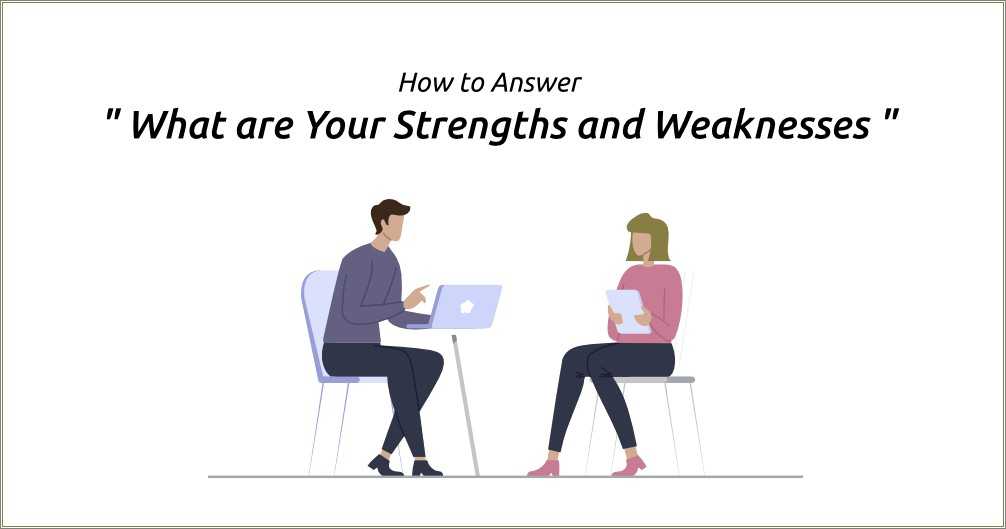 How to Answer
" What are Your Strengths and Weaknesses "